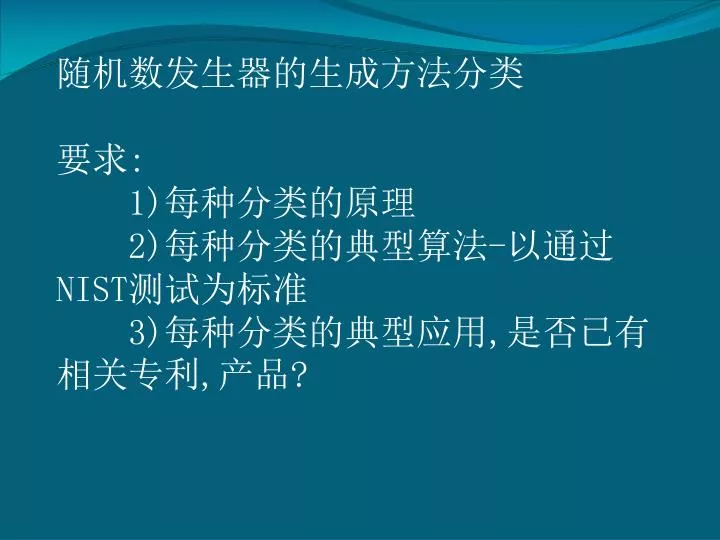 随机数发生器的生成方法分类

要求:

1)每种分类的原理

2)每种分类的典型算法-以通过NIST测试为标准

3)每种分类的典型应用,是否已有相关专利,产品?